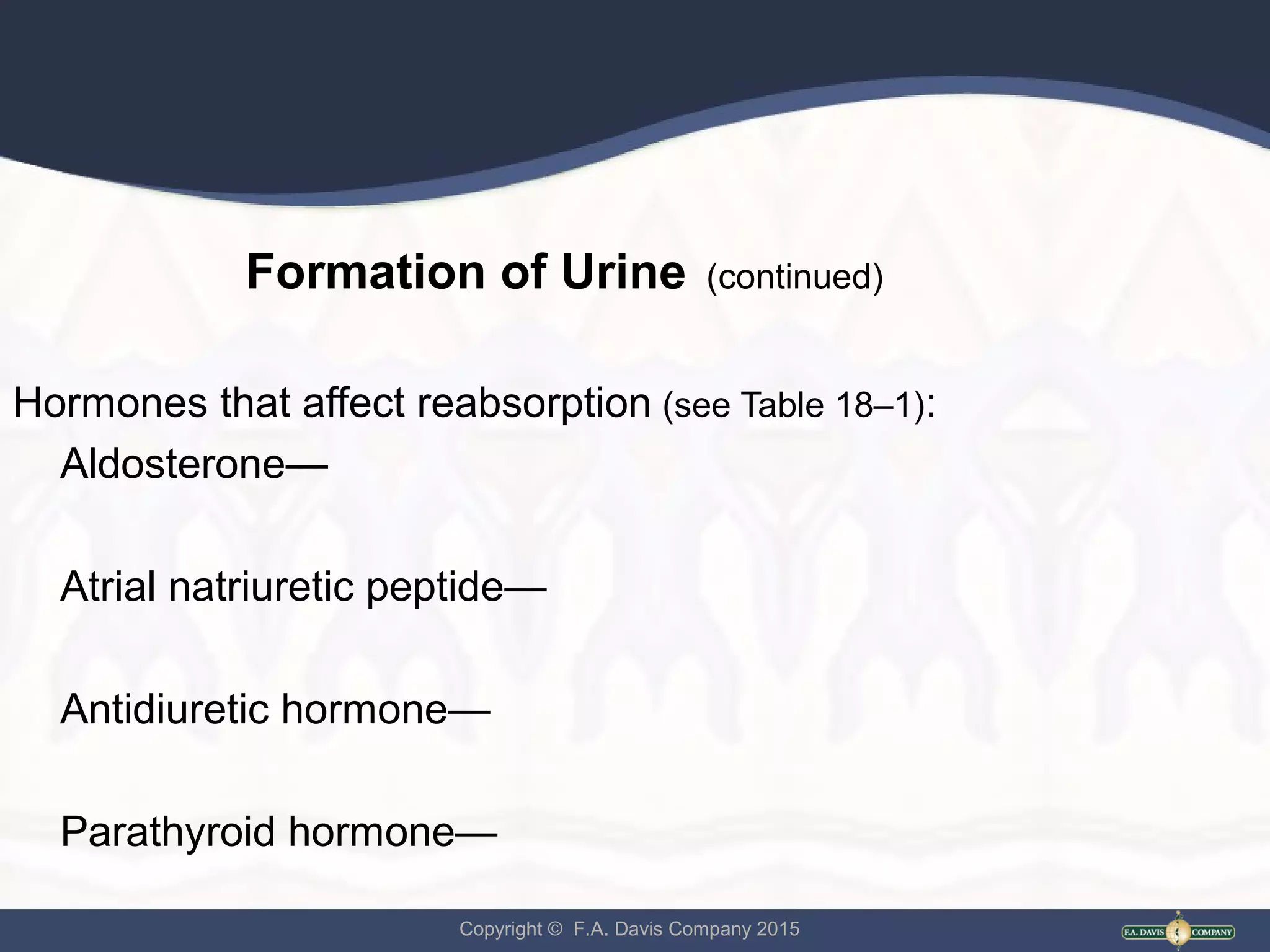 Formation of Urine (continued)

Hormones that affect reabsorption (see Table 18–1):

Aldosterone—

Atrial natriuretic peptide—

Antidiuretic hormone—

Parathyroid hormone—

Copyright © F.A. Davis Company 2015

F.A. DAVIS COMPANY